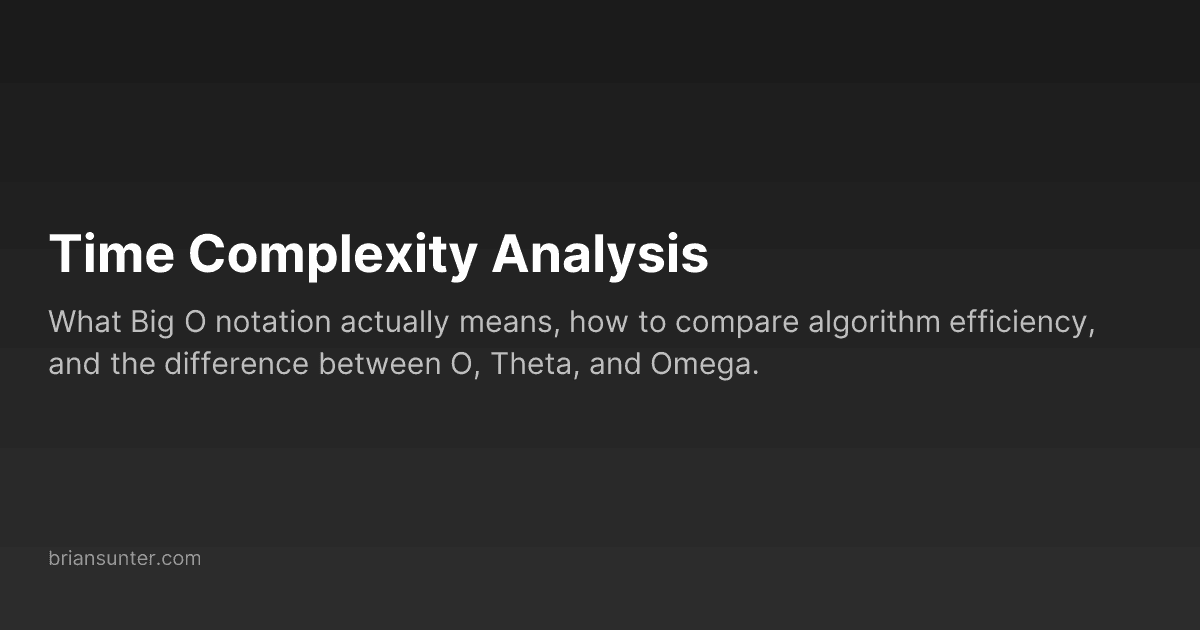 Time Complexity Analysis

What Big O notation actually means, how to compare algorithm efficiency, and the difference between O, Theta, and Omega.

briansunter.com